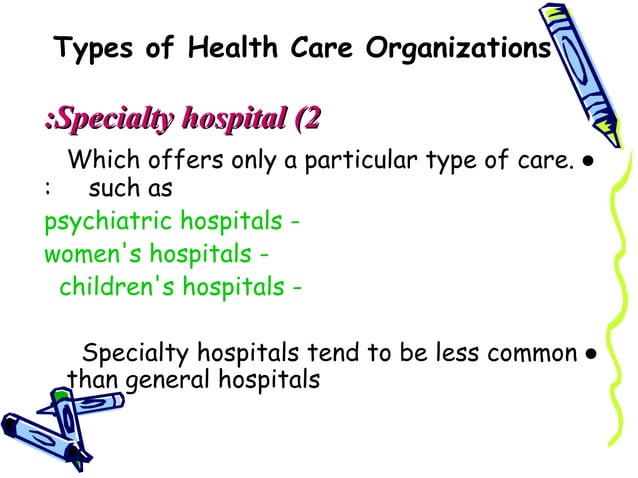 Types of Health Care Organizations

:Specialty hospital (2

Which offers only a particular type of care. • : such as
psychiatric hospitals -
women's hospitals -
children's hospitals -

Specialty hospitals tend to be less common • than general hospitals